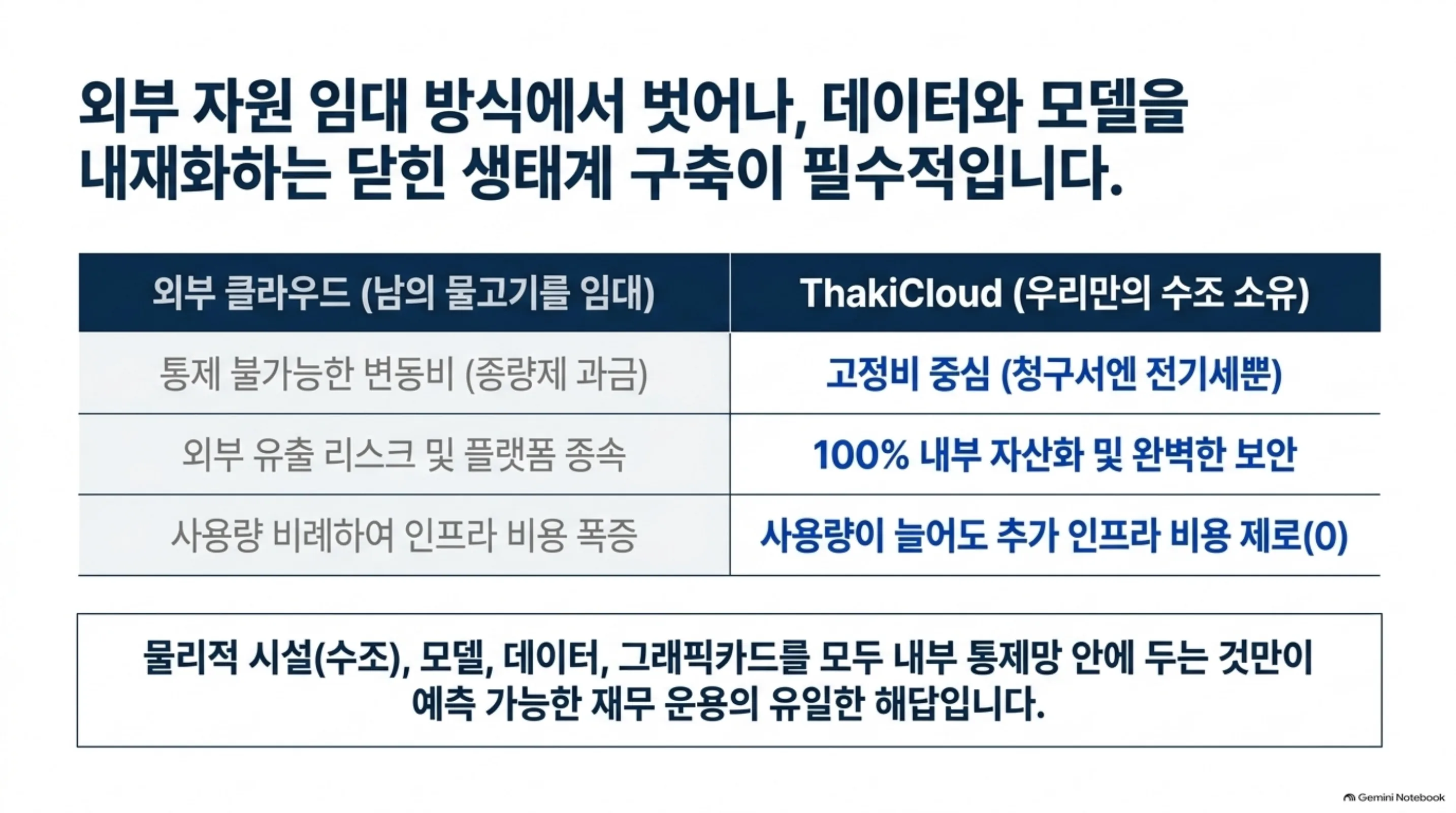 외부 자원 임대 방식에서 벗어나, 데이터와 모델을 내재화하는 닫힌 생태계 구축이 필수적입니다.

| 외부 클라우드 (남의 물고기를 임대) | ThakiCloud (우리만의 수조 소유) |
|---|---|
| 통제 불가능한 변동비 (종량제 과금) | 고정비 중심 (청구서엔 전기세뿐) |
| 외부 유출 리스크 및 플랫폼 종속 | 100% 내부 자산화 및 완벽한 보안 |
| 사용량 비례하여 인프라 비용 폭증 | 사용량이 늘어도 추가 인프라 비용 제로(0) |

물리적 시설(수조), 모델, 데이터, 그래픽카드를 모두 내부 통제망 안에 두는 것만이 예측 가능한 재무 운용의 유일한 해답입니다.

Gemini Notebook